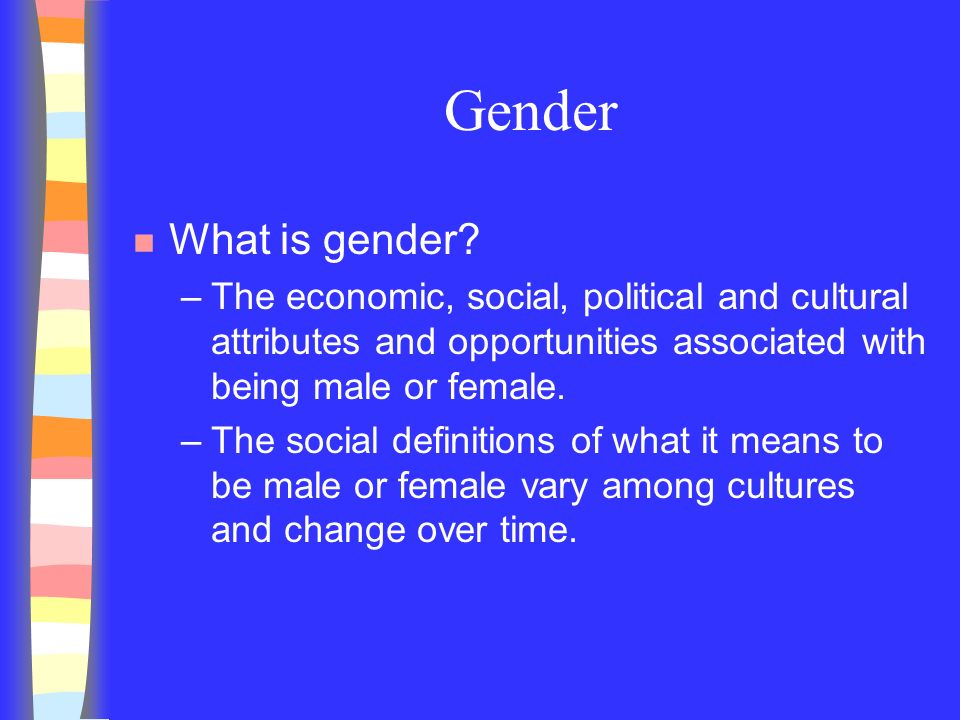 Gender

What is gender?

– The economic, social, political and cultural attributes and opportunities associated with being male or female.

– The social definitions of what it means to be male or female vary among cultures and change over time.